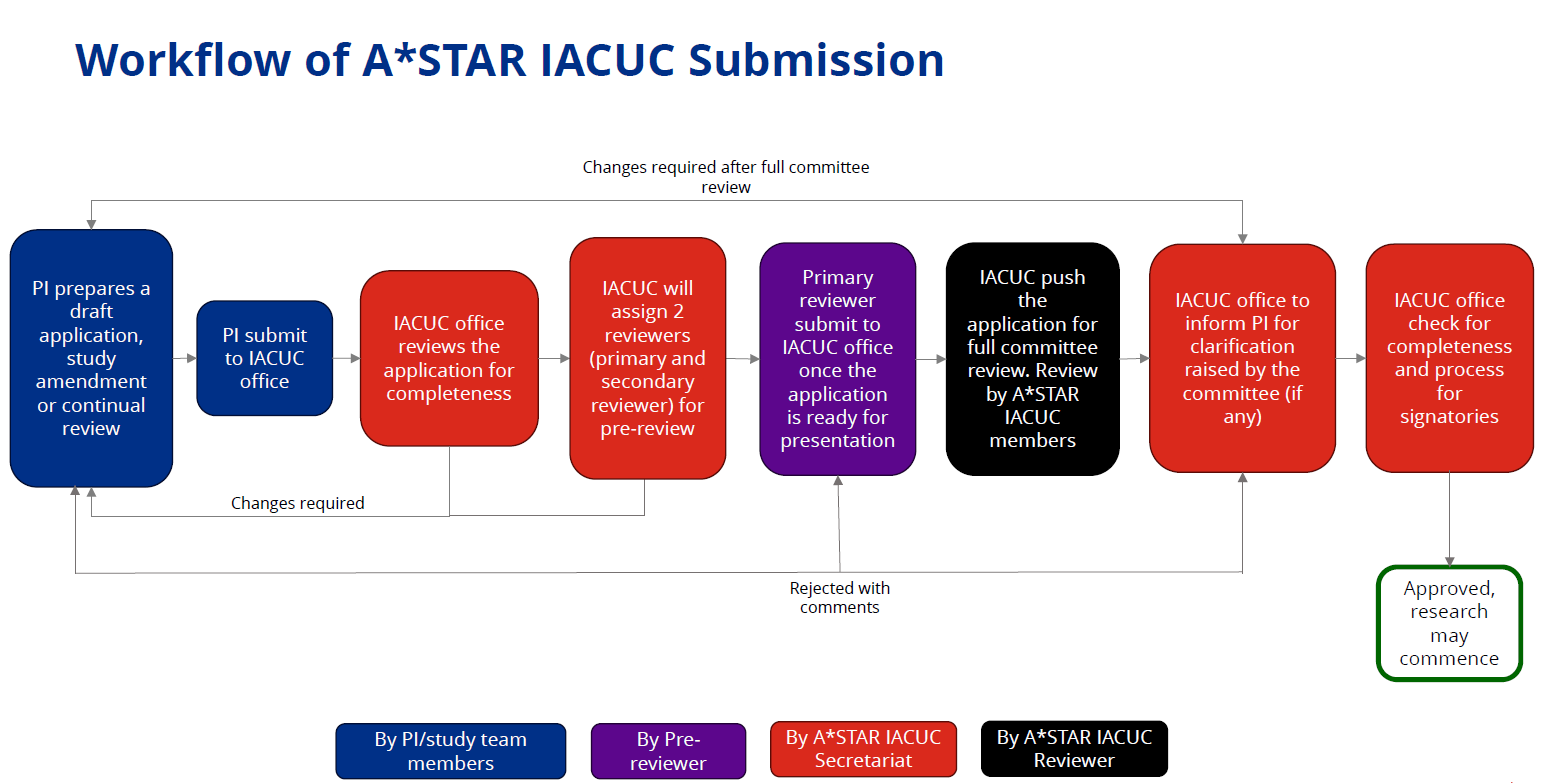 Workflow of A*STAR IACUC Submission

Changes required after full committee review

PI prepares a draft application, study amendment or continual review

PI submit to IACUC office

IACUC office reviews the application for completeness

IACUC will assign 2 reviewers (primary and secondary reviewer) for pre-review

Primary reviewer submit to IACUC office once the application is ready for presentation

IACUC push the application for full committee review. Review by A*STAR IACUC members

IACUC office to inform PI for clarification raised by the committee (if any)

IACUC office check for completeness and process for signatories

Changes required

Rejected with comments

Approved, research may commence

By PI/study team members

By Pre-reviewer

By A*STAR IACUC Secretariat

By A*STAR IACUC Reviewer